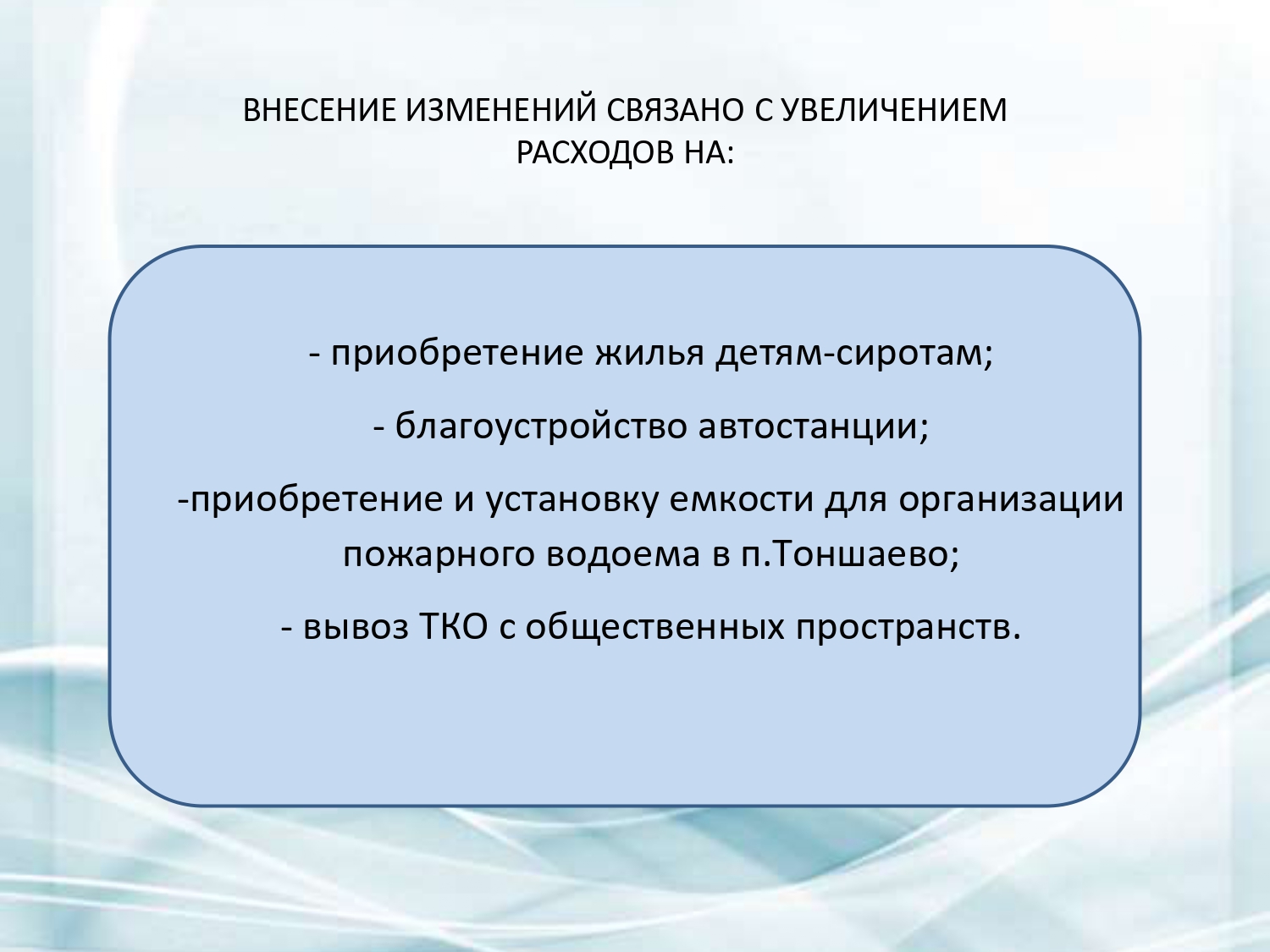 ВНЕСЕНИЕ ИЗМЕНЕНИЙ СВЯЗАНО С УВЕЛИЧЕНИЕМ РАСХОДОВ НА:

- приобретение жилья детям-сиротам;

- благоустройство автостанции;

-приобретение и установку емкости для организации пожарного водоема в п.Тоншаево;

- вывоз ТКО с общественных пространств.